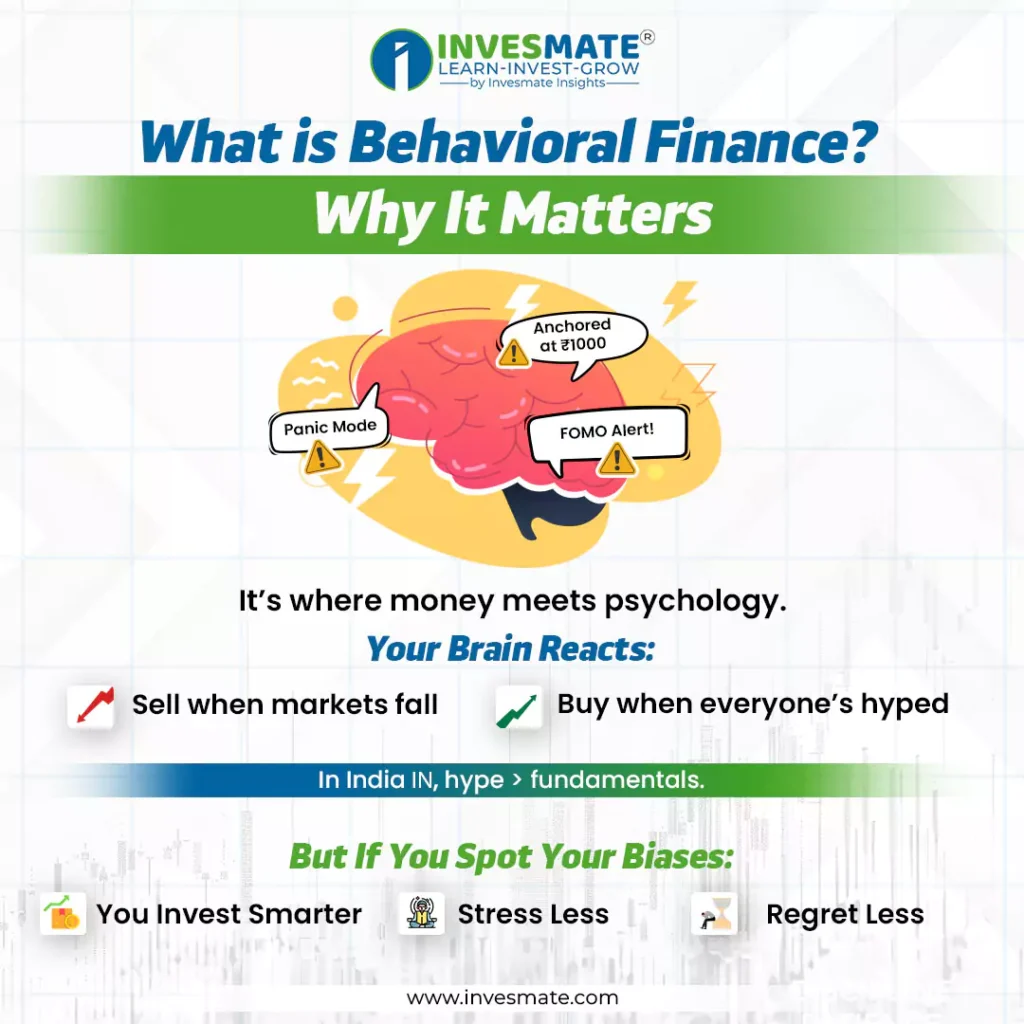 INVESMATE®
LEARN-INVEST-GROW
by Invesmate Insights

What is Behavioral Finance?
Why It Matters

Anchored at ₹1000
Panic Mode
FOMO Alert!

It's where money meets psychology.

Your Brain Reacts:

Sell when markets fall
Buy when everyone's hyped

In India IN, hype > fundamentals.

But If You Spot Your Biases:

You Invest Smarter
Stress Less
Regret Less

www.invesmate.com